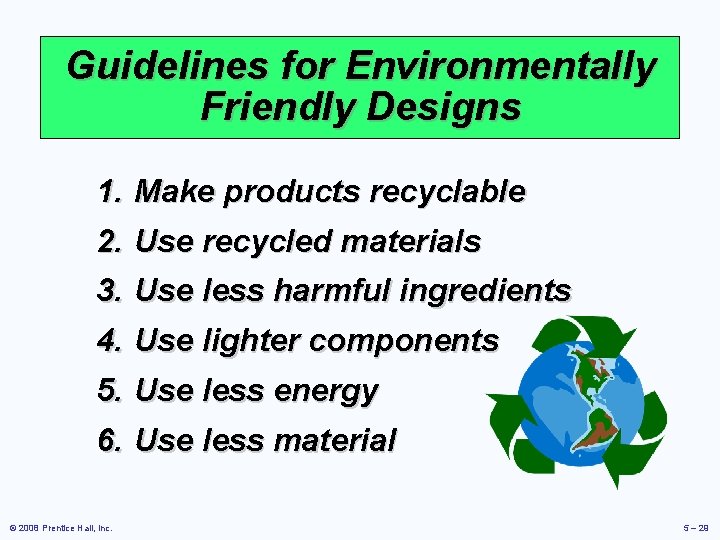 Guidelines for Environmentally Friendly Designs

1. Make products recyclable
2. Use recycled materials
3. Use less harmful ingredients
4. Use lighter components
5. Use less energy
6. Use less material

© 2008 Prentice Hall, Inc.

5 – 28